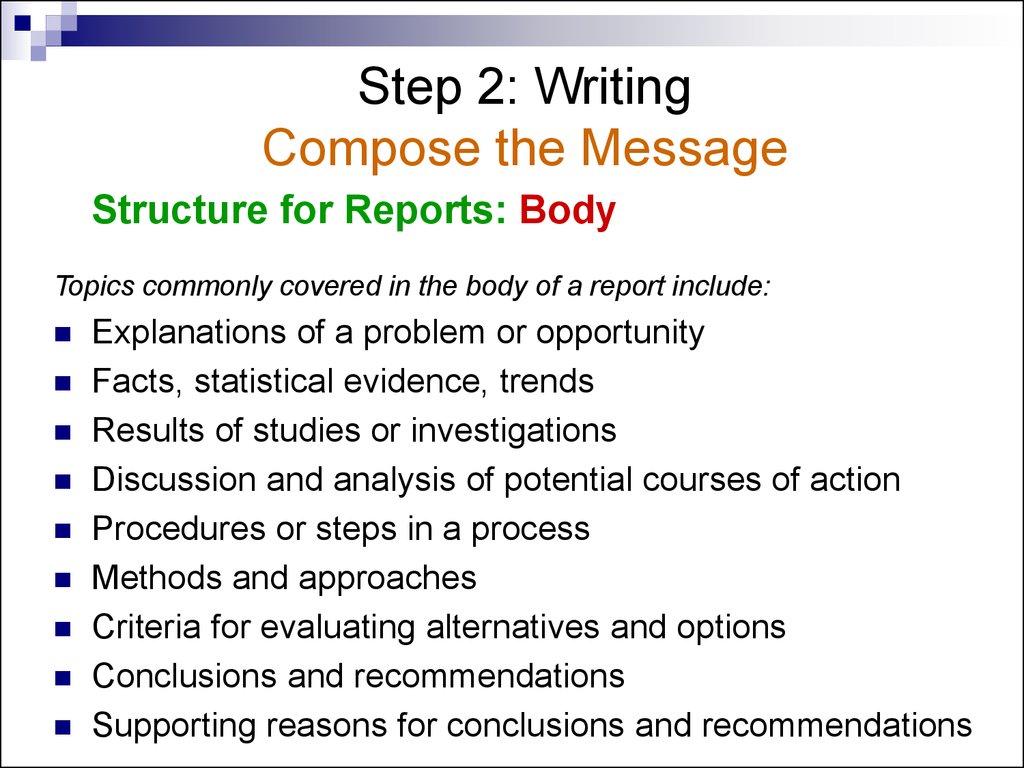 Step 2: Writing
Compose the Message

Structure for Reports: Body

Topics commonly covered in the body of a report include:

- Explanations of a problem or opportunity
- Facts, statistical evidence, trends
- Results of studies or investigations
- Discussion and analysis of potential courses of action
- Procedures or steps in a process
- Methods and approaches
- Criteria for evaluating alternatives and options
- Conclusions and recommendations
- Supporting reasons for conclusions and recommendations